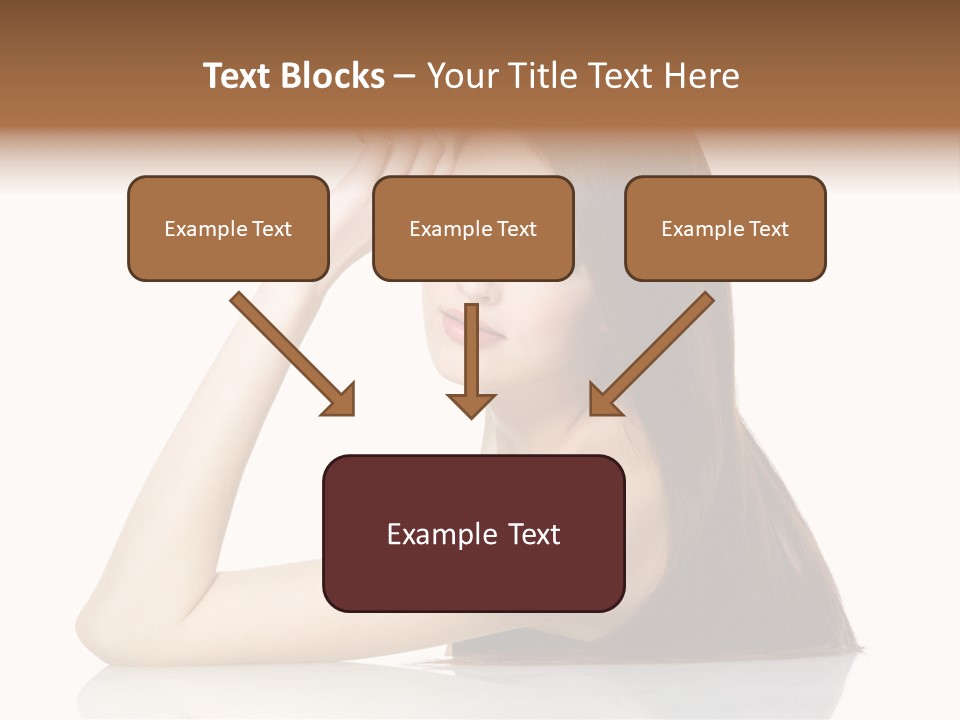 Text Blocks – Your Title Text Here

Example Text

Example Text

Example Text

Example Text